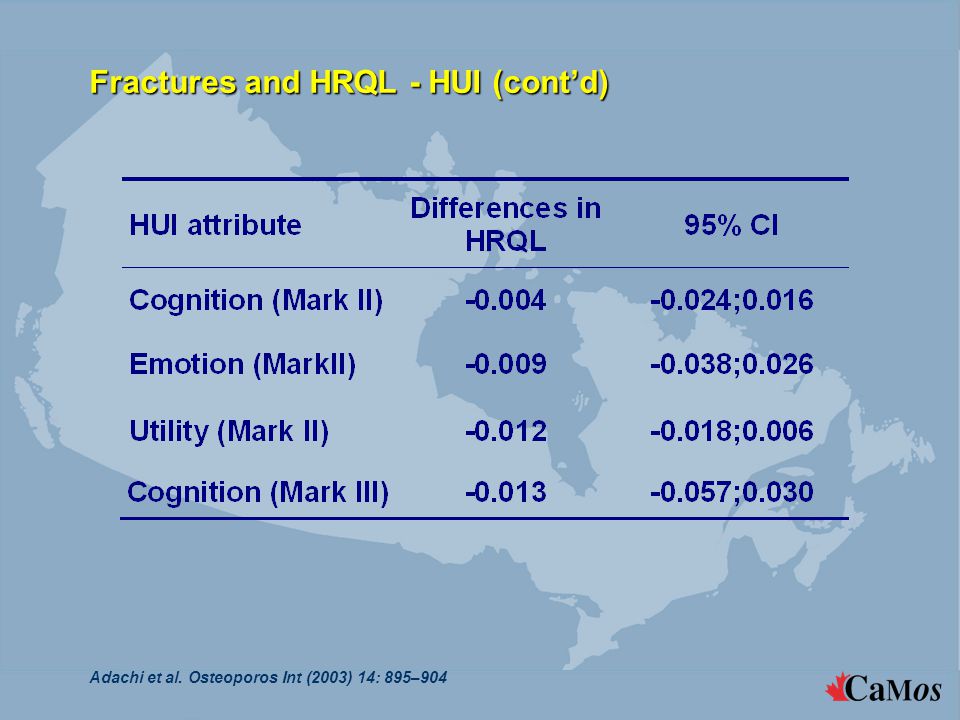 Fractures and HRQL - HUI (cont'd)

| HUI attribute | Differences in HRQL | 95% CI |
|---|---|---|
| Cognition (Mark II) | -0.004 | -0.024;0.016 |
| Emotion (MarkII) | -0.009 | -0.038;0.026 |
| Utility (Mark II) | -0.012 | -0.018;0.006 |
| Cognition (Mark III) | -0.013 | -0.057;0.030 |

Adachi et al. Osteoporos Int (2003) 14: 895–904

CaMos